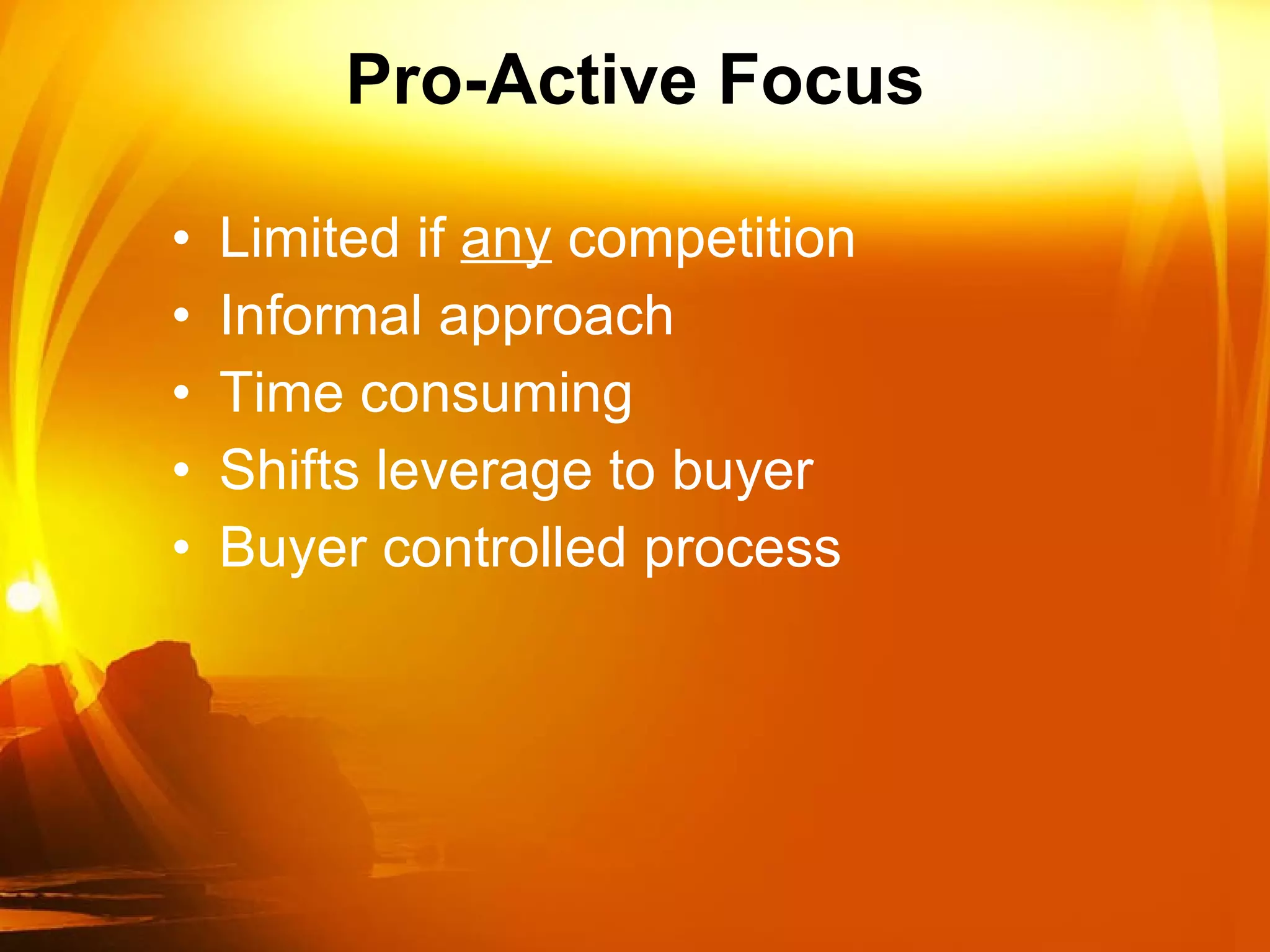 Pro-Active Focus

• Limited if any competition
• Informal approach
• Time consuming
• Shifts leverage to buyer
• Buyer controlled process